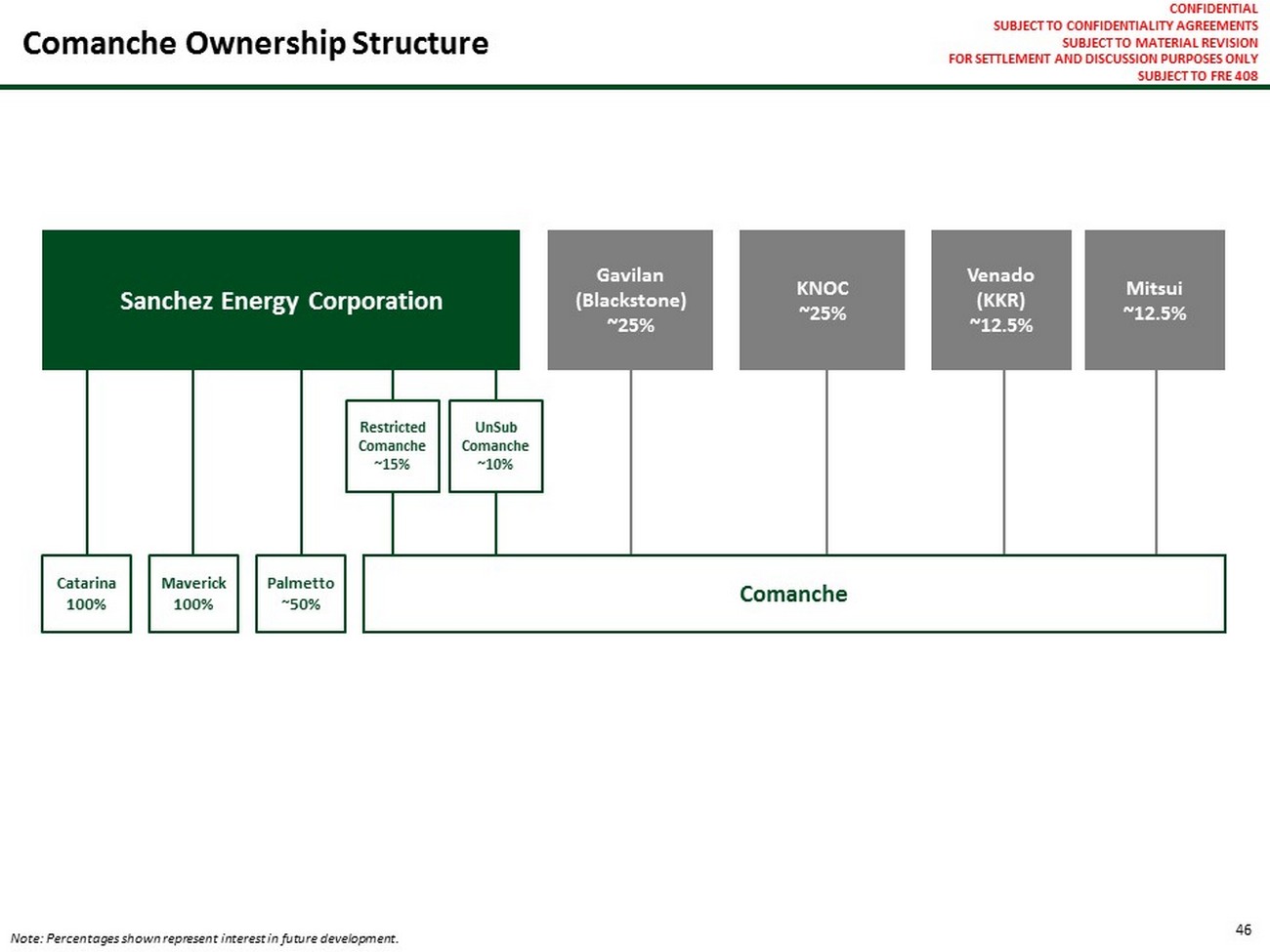 Comanche Ownership Structure

CONFIDENTIAL
SUBJECT TO CONFIDENTIALITY AGREEMENTS
SUBJECT TO MATERIAL REVISION
FOR SETTLEMENT AND DISCUSSION PURPOSES ONLY
SUBJECT TO FRE 408

Sanchez Energy Corporation

Gavilan (Blackstone) ~25%

KNOC ~25%

Venado (KKR) ~12.5%

Mitsui ~12.5%

Restricted Comanche ~15%

UnSub Comanche ~10%

Catarina 100%

Maverick 100%

Palmetto ~50%

Comanche

Note: Percentages shown represent interest in future development.

46